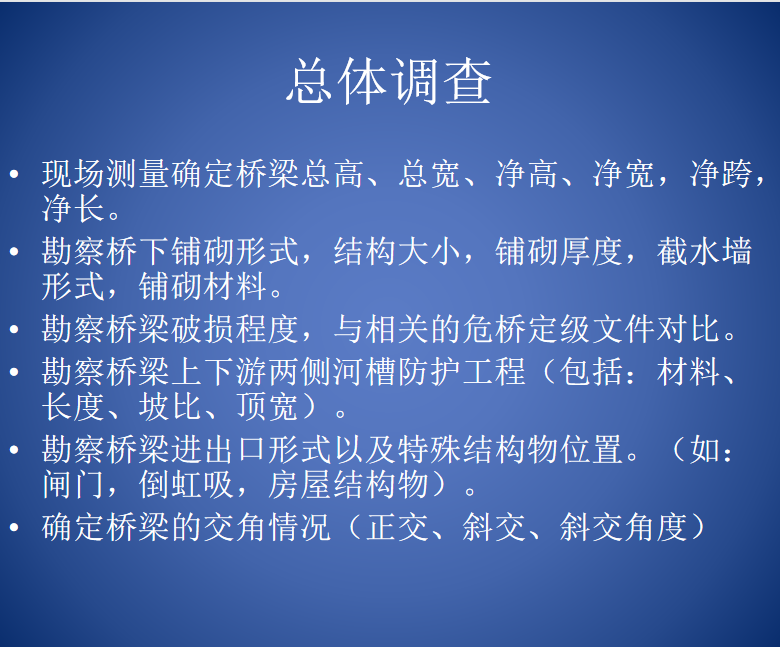 总体调查

• 现场测量确定桥梁总高、总宽、净高、净宽，净跨，净长。
• 勘察桥下铺砌形式，结构大小，铺砌厚度，截水墙形式，铺砌材料。
• 勘察桥梁破损程度，与相关的危桥定级文件对比。
• 勘察桥梁上下游两侧河槽防护工程（包括：材料、长度、坡比、顶宽）。
• 勘察桥梁进出口形式以及特殊结构物位置。（如：闸门，倒虹吸，房屋结构物）。
• 确定桥梁的交角情况（正交、斜交、斜交角度）